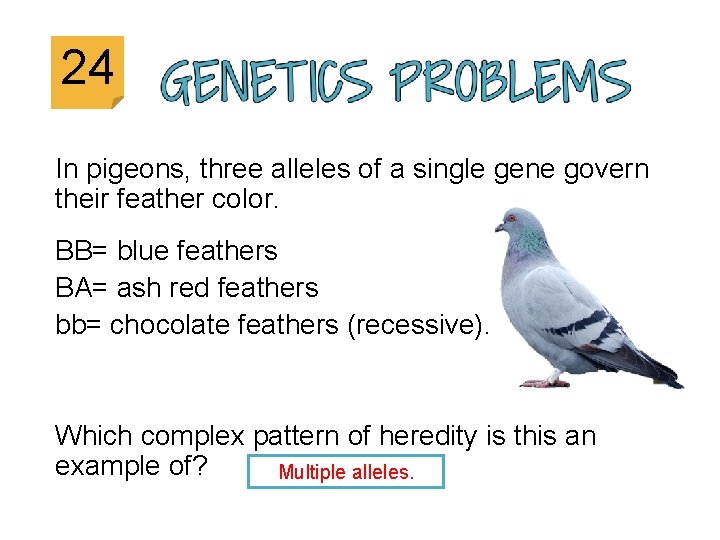 24

GENETICS PROBLEMS

In pigeons, three alleles of a single gene govern their feather color.

BB= blue feathers
BA= ash red feathers
bb= chocolate feathers (recessive).

Which complex pattern of heredity is this an example of?

Multiple alleles.